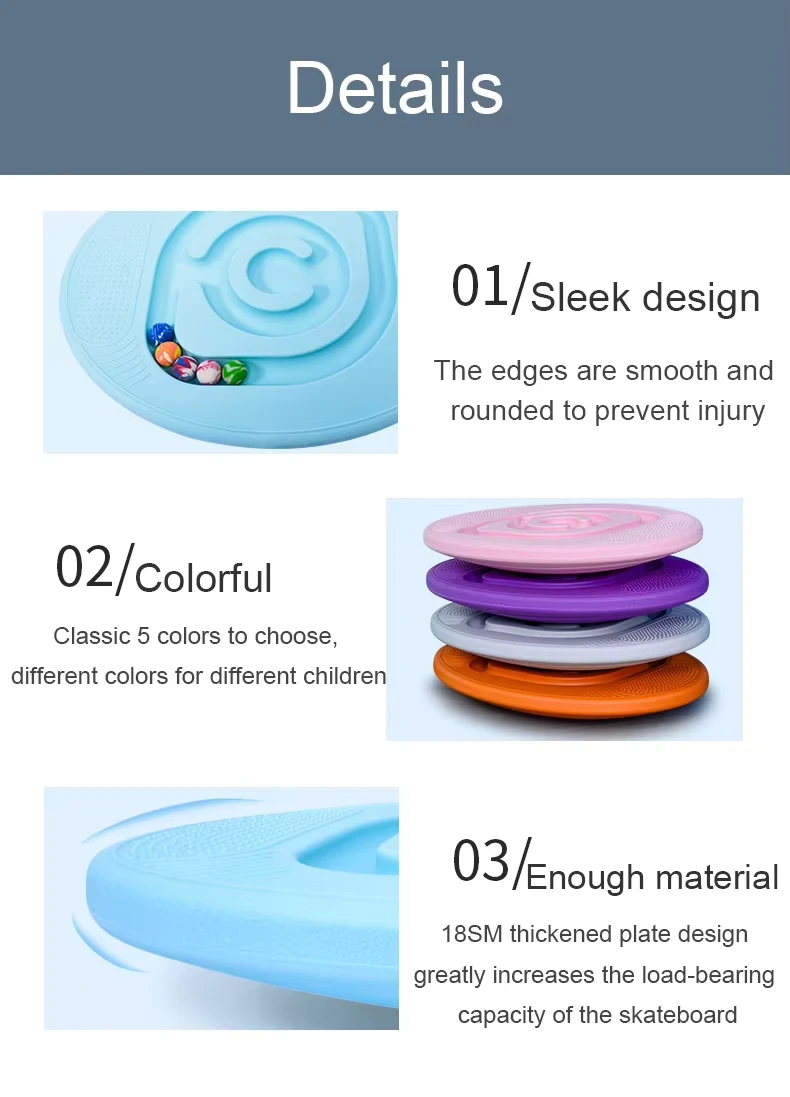 Details

01/Sleek design

The edges are smooth and rounded to prevent injury

02/Colorful

Classic 5 colors to choose, different colors for different children

03/Enough material

18SM thickened plate design greatly increases the load-bearing capacity of the skateboard